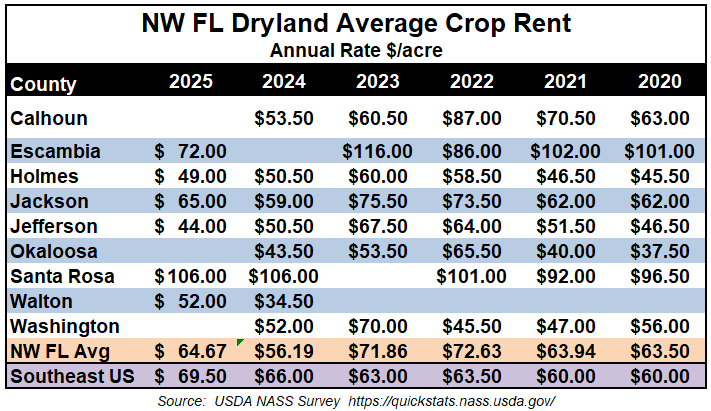 NW FL Dryland Average Crop Rent
Annual Rate $/acre

| County | 2025 | 2024 | 2023 | 2022 | 2021 | 2020 |
|---|---|---|---|---|---|---|
| Calhoun | | $53.50 | $60.50 | $87.00 | $70.50 | $63.00 |
| Escambia | $ 72.00 | | $116.00 | $86.00 | $102.00 | $101.00 |
| Holmes | $ 49.00 | $50.50 | $60.00 | $58.50 | $46.50 | $45.50 |
| Jackson | $ 65.00 | $59.00 | $75.50 | $73.50 | $62.00 | $62.00 |
| Jefferson | $ 44.00 | $50.50 | $67.50 | $64.00 | $51.50 | $46.50 |
| Okaloosa | | $43.50 | $53.50 | $65.50 | $40.00 | $37.50 |
| Santa Rosa | $106.00 | $106.00 | | $101.00 | $92.00 | $96.50 |
| Walton | $ 52.00 | $34.50 | | | | |
| Washington | | $52.00 | $70.00 | $45.50 | $47.00 | $56.00 |
| NW FL Avg | $ 64.67 | $56.19 | $71.86 | $72.63 | $63.94 | $63.50 |
| Southeast US | $ 69.50 | $66.00 | $63.00 | $63.50 | $60.00 | $60.00 |

Source: USDA NASS Survey https://quickstats.nass.usda.gov/